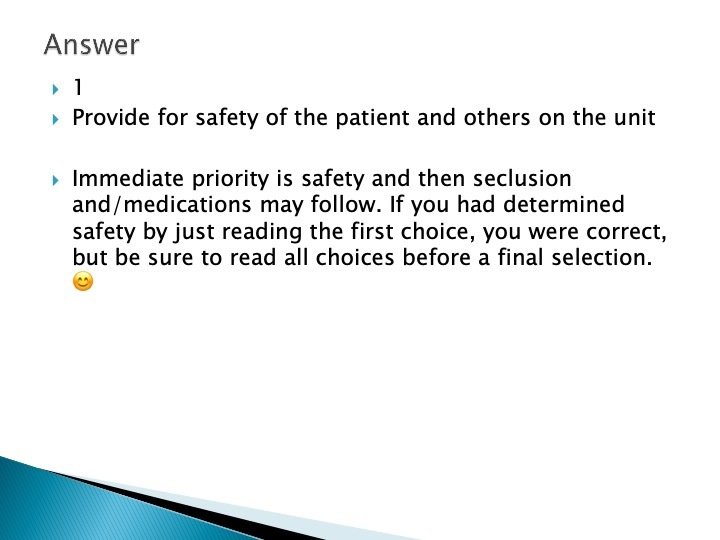 Answer

1

Provide for safety of the patient and others on the unit

Immediate priority is safety and then seclusion and/medications may follow. If you had determined safety by just reading the first choice, you were correct, but be sure to read all choices before a final selection. 😊